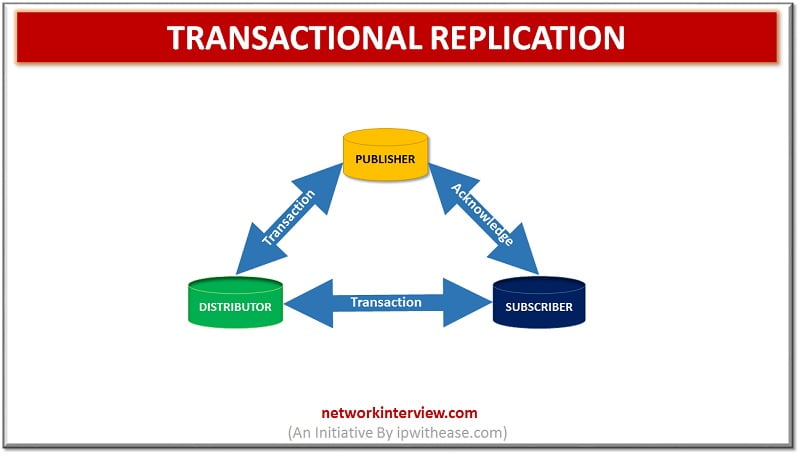 TRANSACTIONAL REPLICATION

PUBLISHER

Transaction

Acknowledge

DISTRIBUTOR

Transaction

SUBSCRIBER

networkinterview.com
(An Initiative By ipwithease.com)